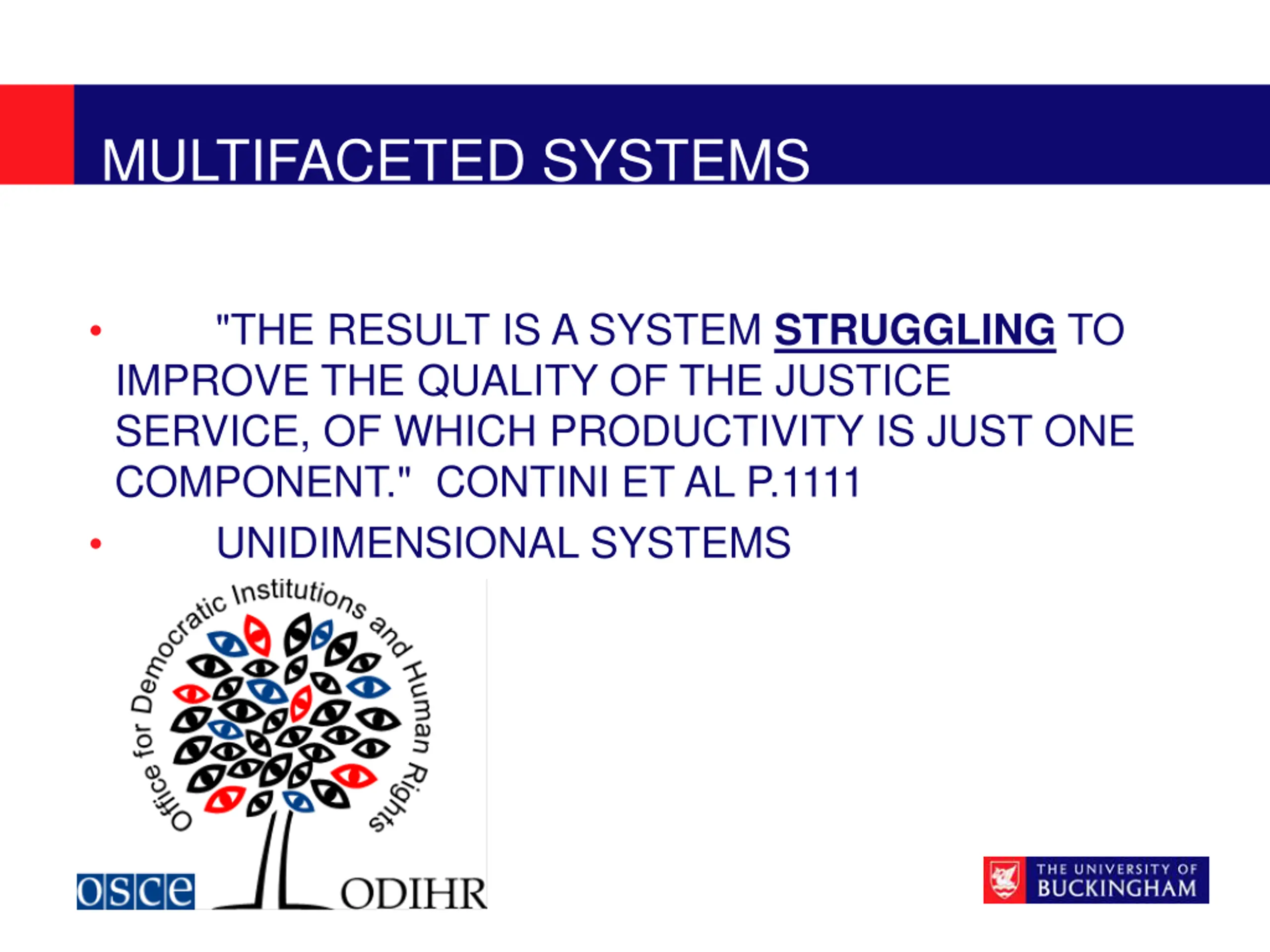 MULTIFACETED SYSTEMS

• "THE RESULT IS A SYSTEM STRUGGLING TO IMPROVE THE QUALITY OF THE JUSTICE SERVICE, OF WHICH PRODUCTIVITY IS JUST ONE COMPONENT." CONTINI ET AL P.1111

• UNIDIMENSIONAL SYSTEMS

Office for Democratic Institutions and Human Rights

osce

ODIHR

THE UNIVERSITY OF BUCKINGHAM